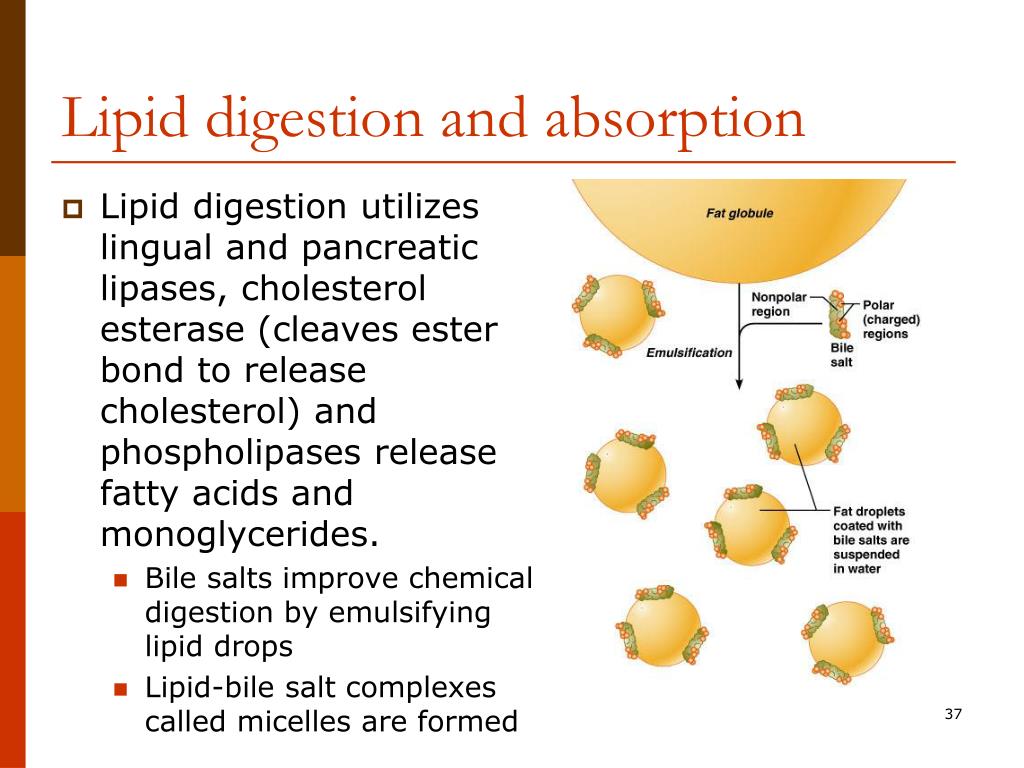 Lipid digestion and absorption

Lipid digestion utilizes lingual and pancreatic lipases, cholesterol esterase (cleaves ester bond to release cholesterol) and phospholipases release fatty acids and monoglycerides.

Bile salts improve chemical digestion by emulsifying lipid drops

Lipid-bile salt complexes called micelles are formed

Fat globule

Nonpolar region

Polar (charged) regions

Bile salt

Emulsification

Fat droplets coated with bile salts are suspended in water

37